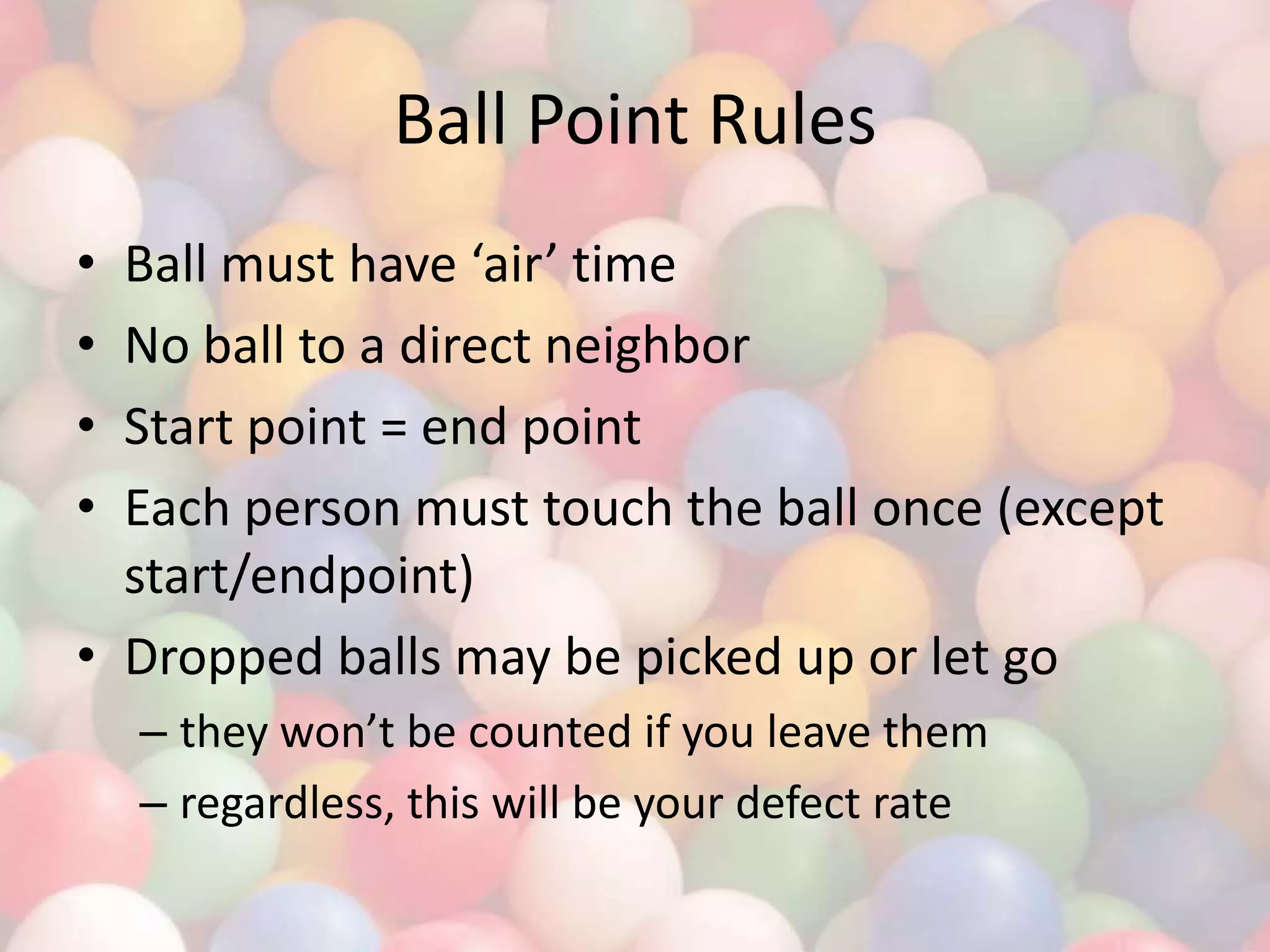 Ball Point Rules

• Ball must have ‘air’ time
• No ball to a direct neighbor
• Start point = end point
• Each person must touch the ball once (except start/endpoint)
• Dropped balls may be picked up or let go
– they won’t be counted if you leave them
– regardless, this will be your defect rate